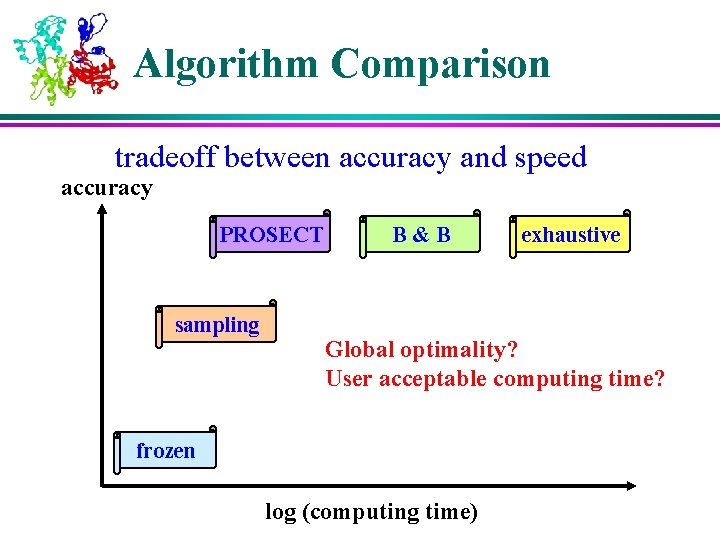 Algorithm Comparison

tradeoff between accuracy and speed

accuracy

PROSECT

B & B

exhaustive

sampling

Global optimality?
User acceptable computing time?

frozen

log (computing time)